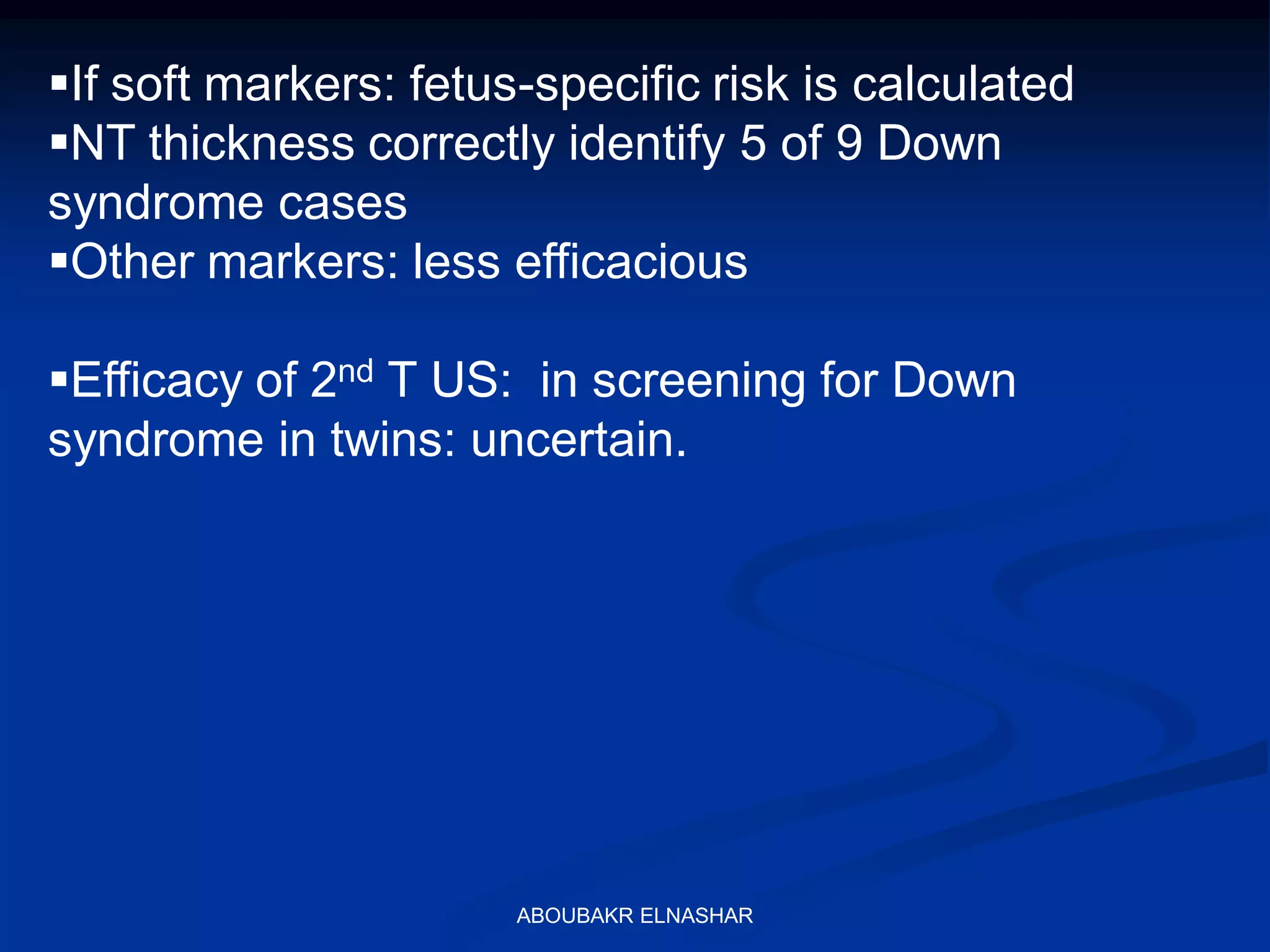 ▪If soft markers: fetus-specific risk is calculated
▪NT thickness correctly identify 5 of 9 Down syndrome cases
▪Other markers: less efficacious

▪Efficacy of 2$^{nd}$ T US: in screening for Down syndrome in twins: uncertain.

ABOUBAKR ELNASHAR